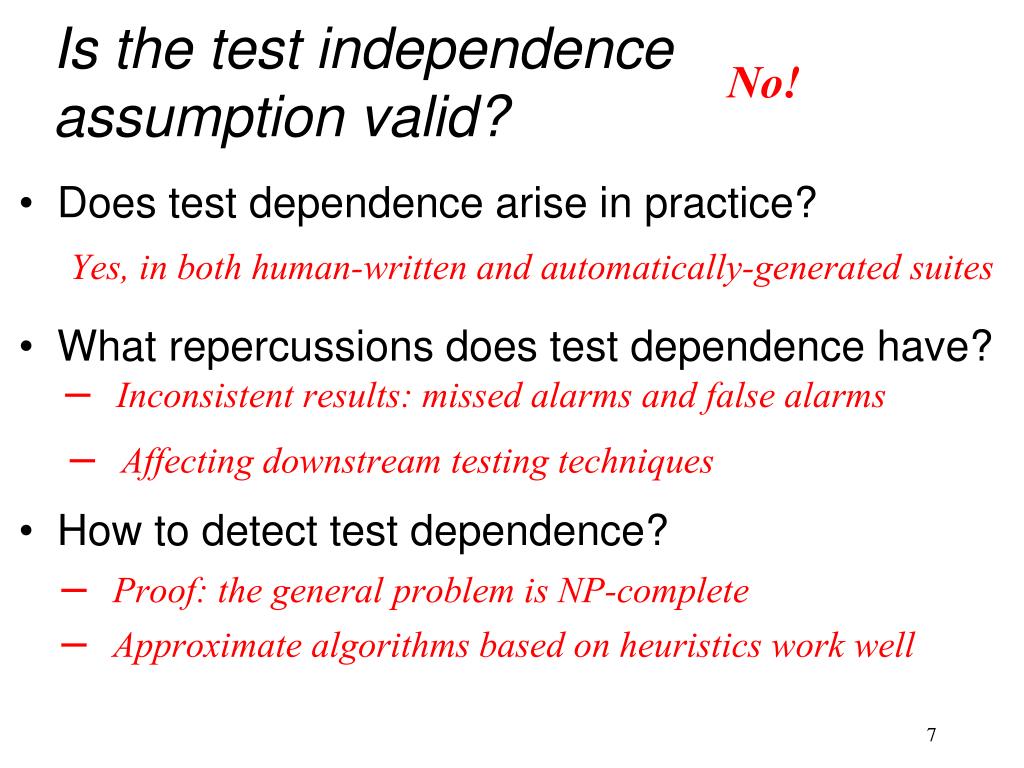 Is the test independence assumption valid?

No!

• Does test dependence arise in practice?

Yes, in both human-written and automatically-generated suites

• What repercussions does test dependence have?

– Inconsistent results: missed alarms and false alarms

– Affecting downstream testing techniques

• How to detect test dependence?

– Proof: the general problem is NP-complete

– Approximate algorithms based on heuristics work well

7